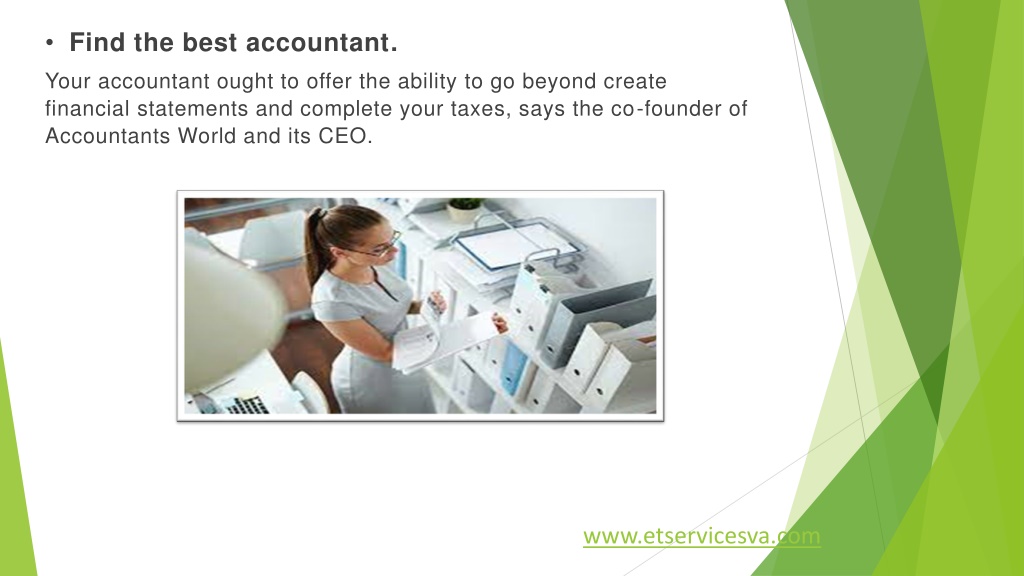 • Find the best accountant.

Your accountant ought to offer the ability to go beyond create financial statements and complete your taxes, says the co-founder of Accountants World and its CEO.

www.etservicesva.com